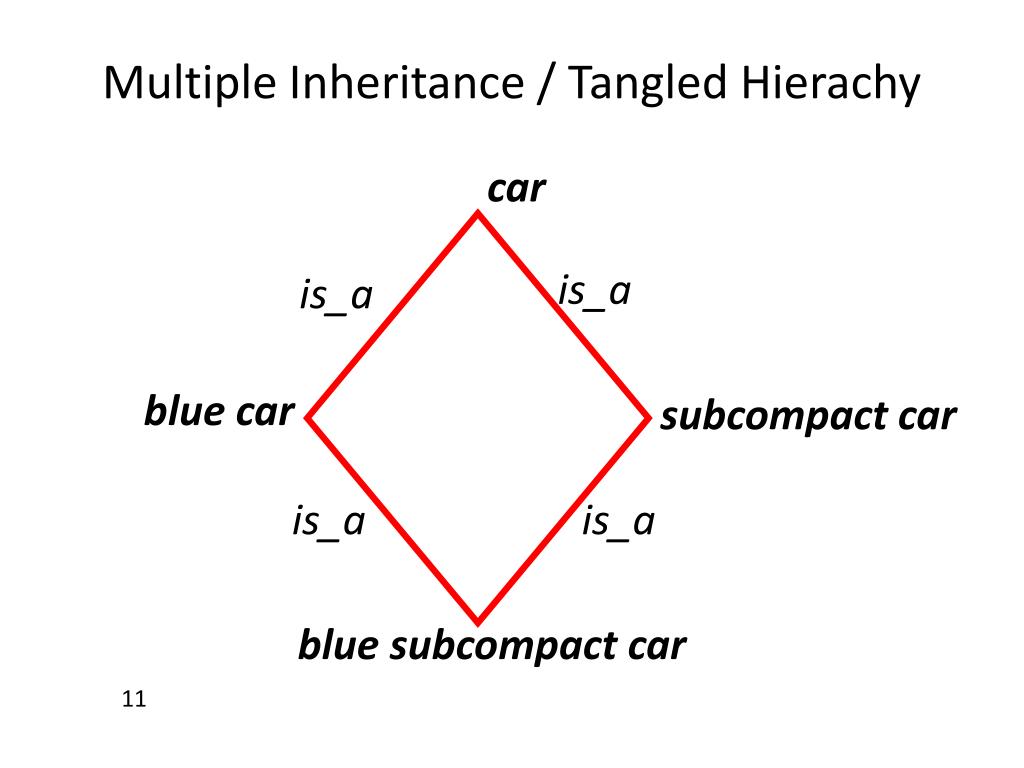 Multiple Inheritance / Tangled Hierachy

car

is_a

is_a

blue car

subcompact car

is_a

is_a

blue subcompact car

11